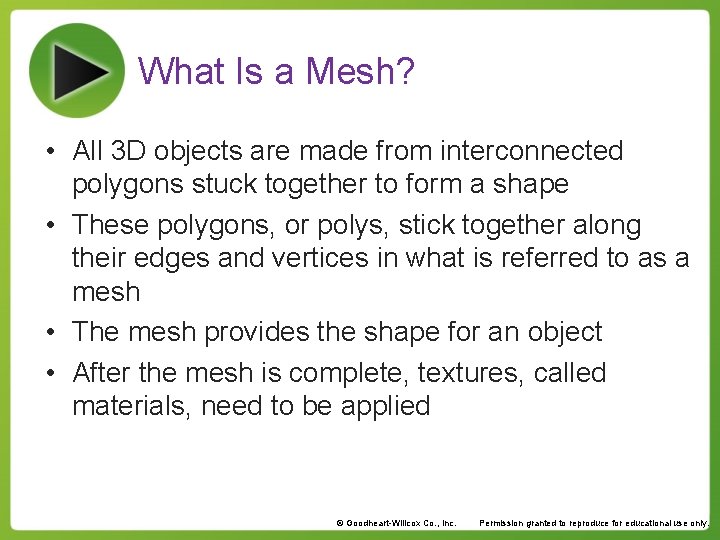 What Is a Mesh?

• All 3D objects are made from interconnected polygons stuck together to form a shape
• These polygons, or polys, stick together along their edges and vertices in what is referred to as a mesh
• The mesh provides the shape for an object
• After the mesh is complete, textures, called materials, need to be applied

© Goodheart-Willcox Co., Inc. Permission granted to reproduce for educational use only.